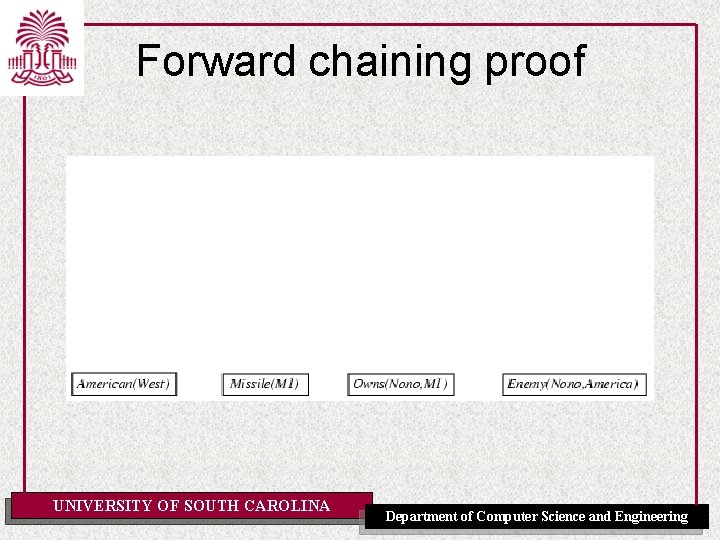 1801

Forward chaining proof

American(West)

Missile(M1)

Owns(Nono,M1)

Enemy(Nono,America)

UNIVERSITY OF SOUTH CAROLINA

Department of Computer Science and Engineering